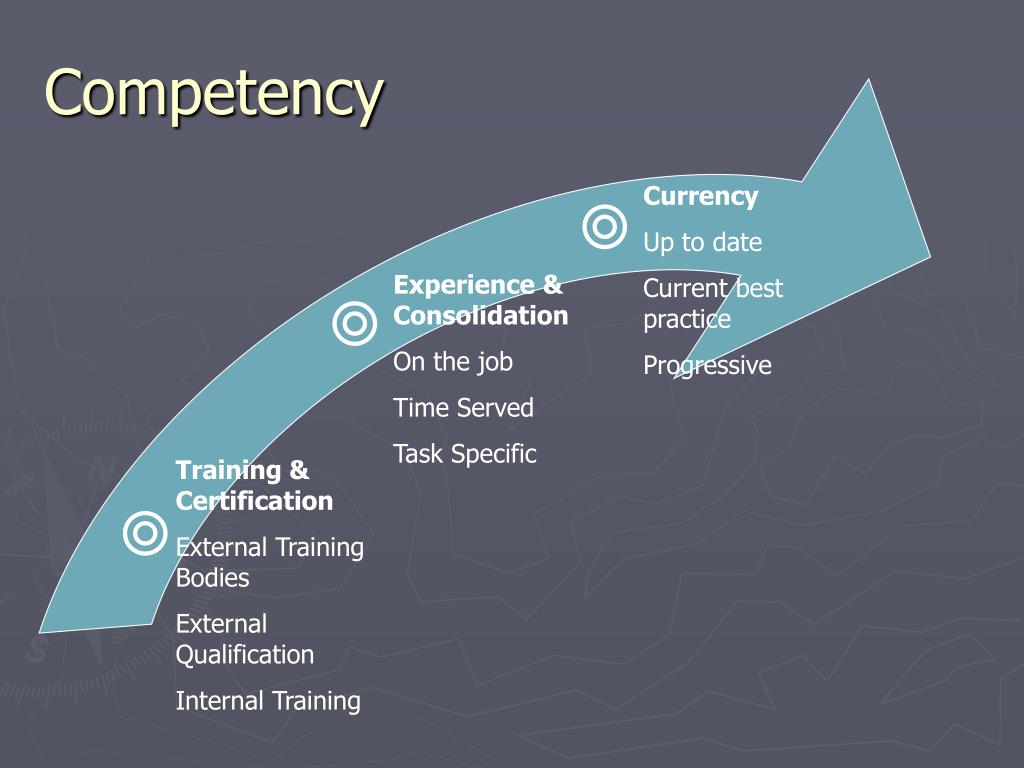 Competency

Training & Certification

External Training Bodies

External Qualification

Internal Training

Experience & Consolidation

On the job

Time Served

Task Specific

Currency

Up to date

Current best practice

Progressive